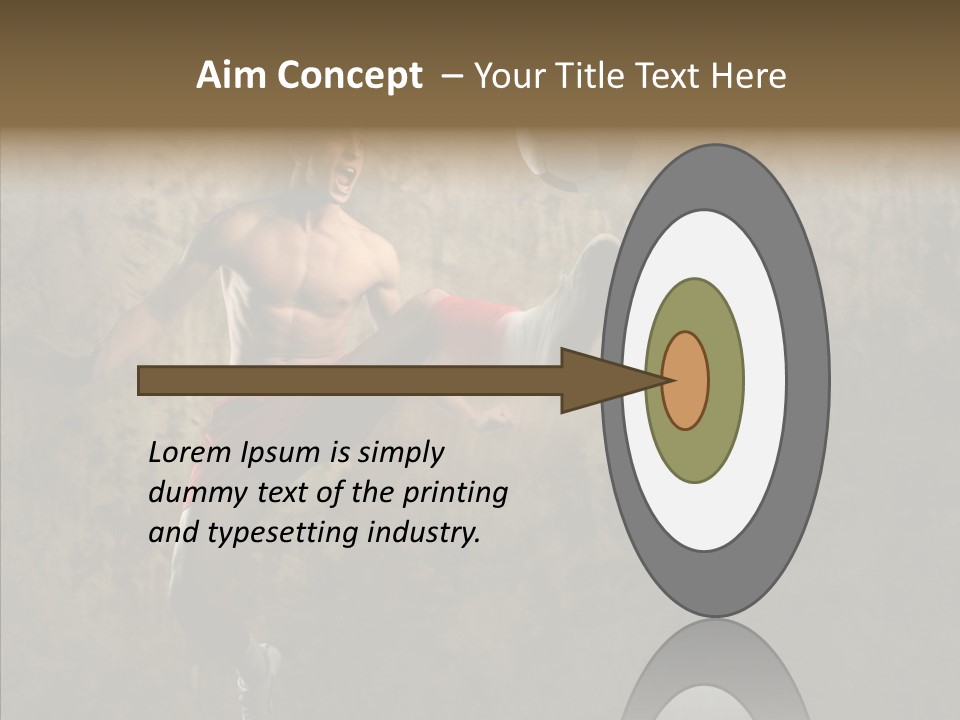 Aim Concept – Your Title Text Here

Lorem Ipsum is simply dummy text of the printing and typesetting industry.